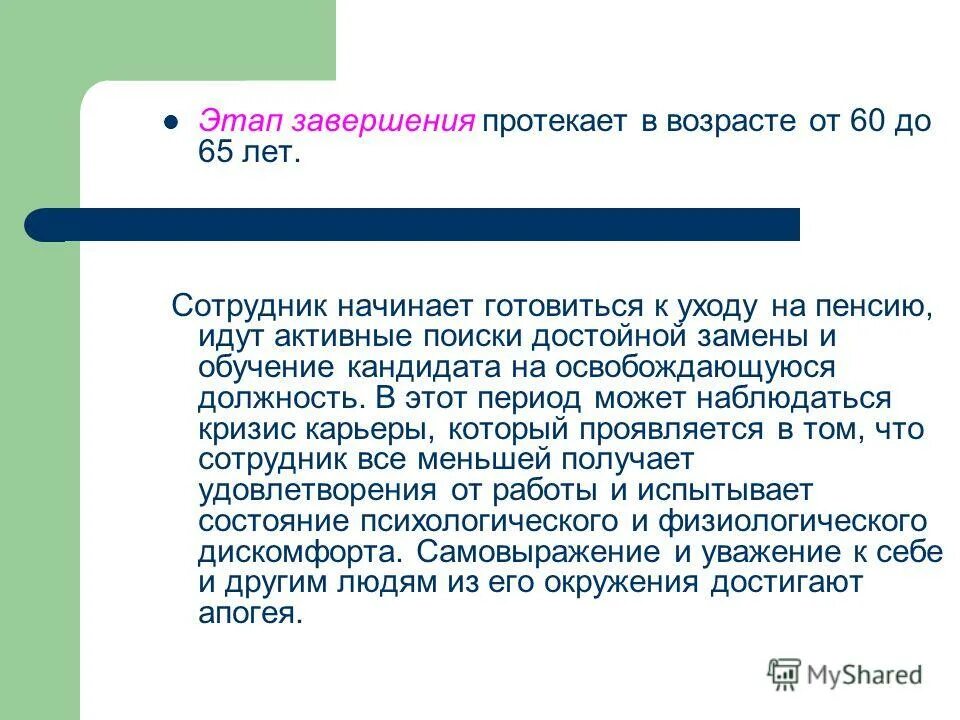 Этап завершения протекает в возрасте от 60 до 65 лет.

Сотрудник начинает готовиться к уходу на пенсию, идут активные поиски достойной замены и обучение кандидата на освобождающуюся должность. В этот период может наблюдаться кризис карьеры, который проявляется в том, что сотрудник все меньшей получает удовлетворения от работы и испытывает состояние психологического и физиологического дискомфорта. Самовыражение и уважение к себе и другим людям из его окружения достигают апогея.

MyShared